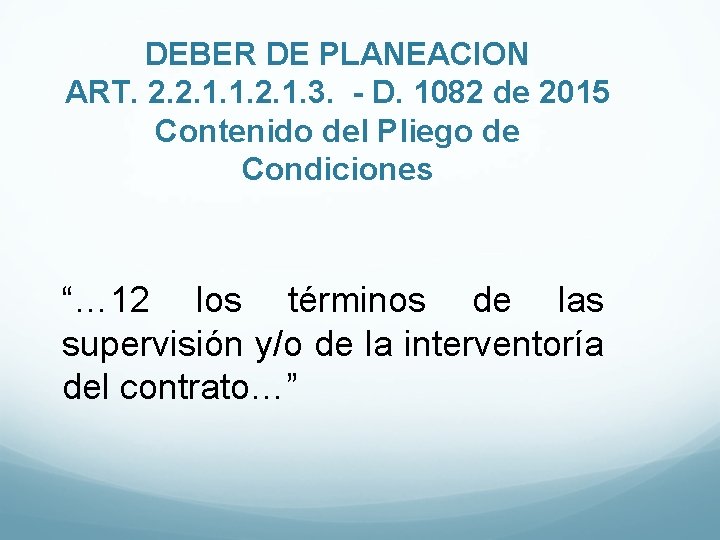 DEBER DE PLANEACION
ART. 2.2.1.1.2.1.3. - D. 1082 de 2015
Contenido del Pliego de Condiciones

“…12 los términos de las supervisión y/o de la interventoría del contrato…”